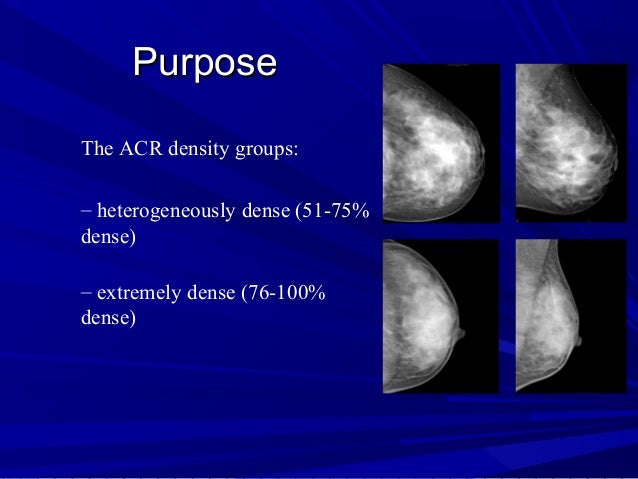 Purpose

The ACR density groups:

– heterogeneously dense (51-75% dense)

– extremely dense (76-100% dense)